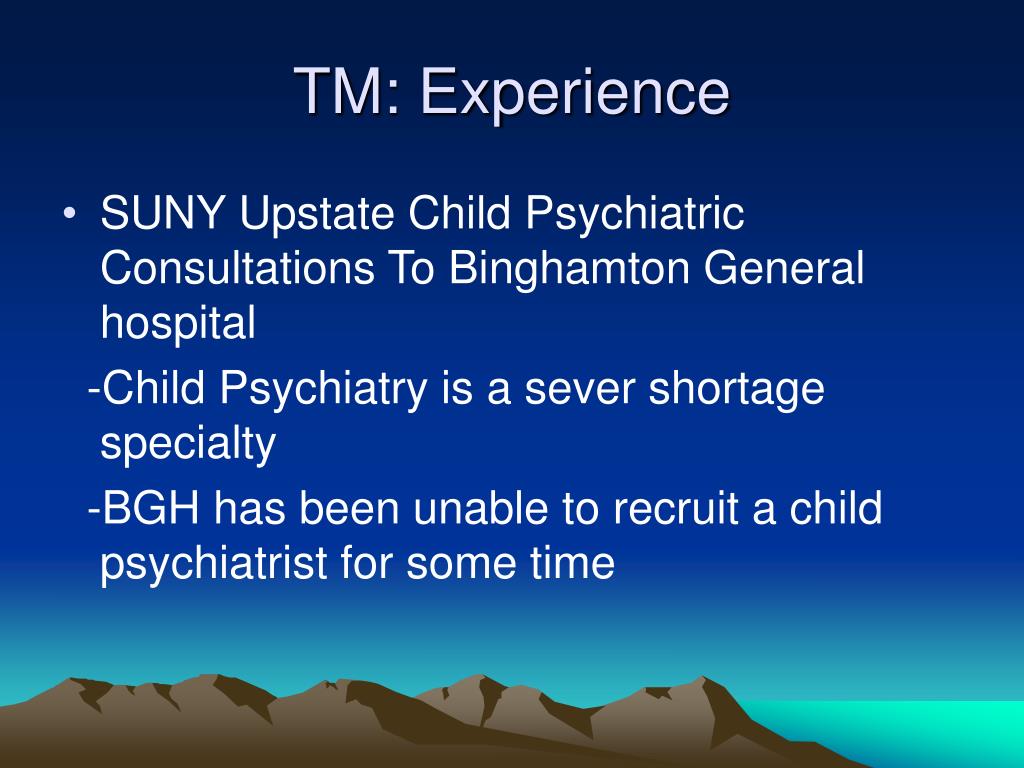 TM: Experience

• SUNY Upstate Child Psychiatric Consultations To Binghamton General hospital

-Child Psychiatry is a sever shortage specialty

-BGH has been unable to recruit a child psychiatrist for some time